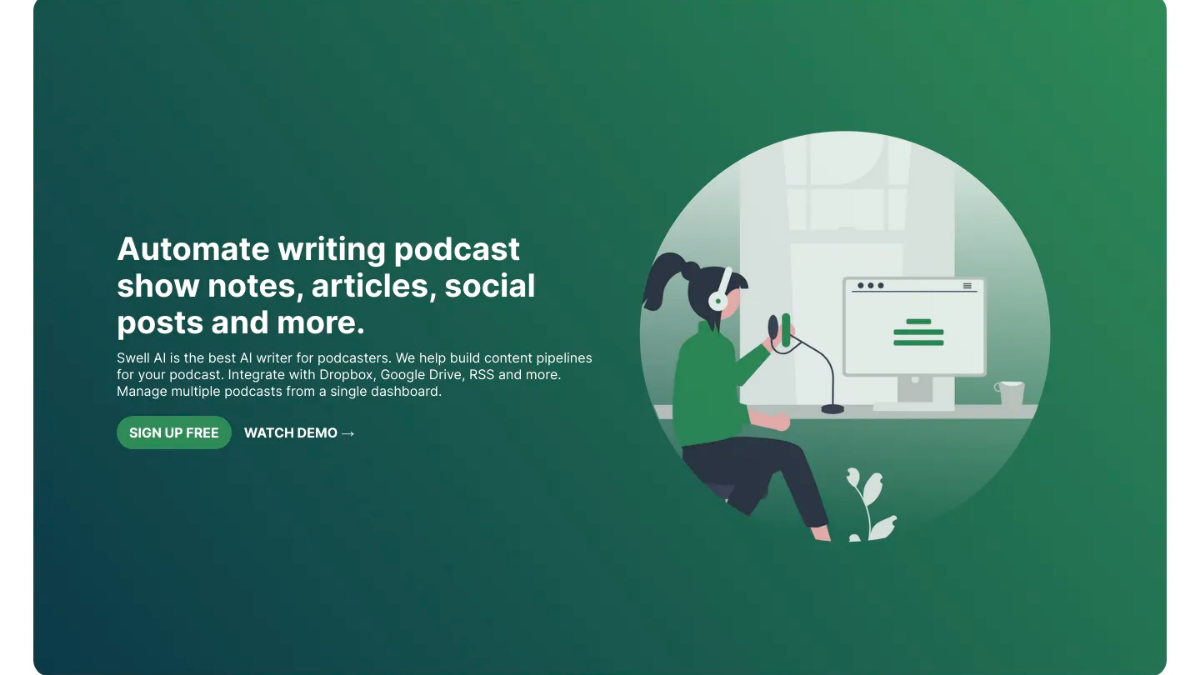 Automate writing podcast show notes, articles, social posts and more.

Swell AI is the best AI writer for podcasters. We help build content pipelines for your podcast. Integrate with Dropbox, Google Drive, RSS and more. Manage multiple podcasts from a single dashboard.

SIGN UP FREE

WATCH DEMO →